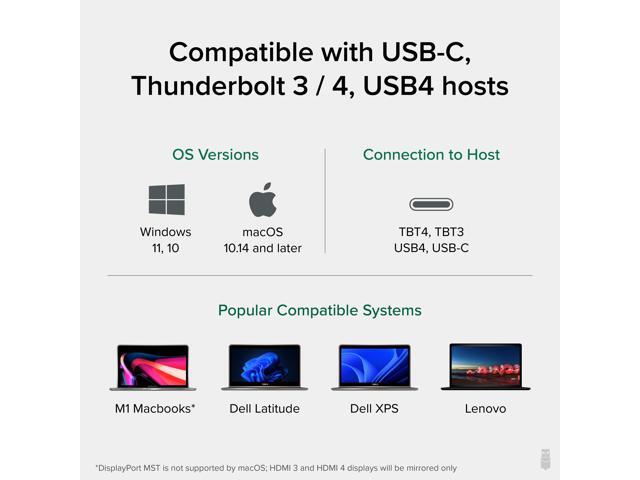 Compatible with USB-C, Thunderbolt 3 / 4, USB4 hosts

OS Versions

Windows
11, 10

macOS
10.14 and later

Connection to Host

TBT4, TBT3
USB4, USB-C

Popular Compatible Systems

M1 Macbooks*

Dell Latitude

Dell XPS

Lenovo

*DisplayPort MST is not supported by macOS; HDMI 3 and HDMI 4 displays will be mirrored only